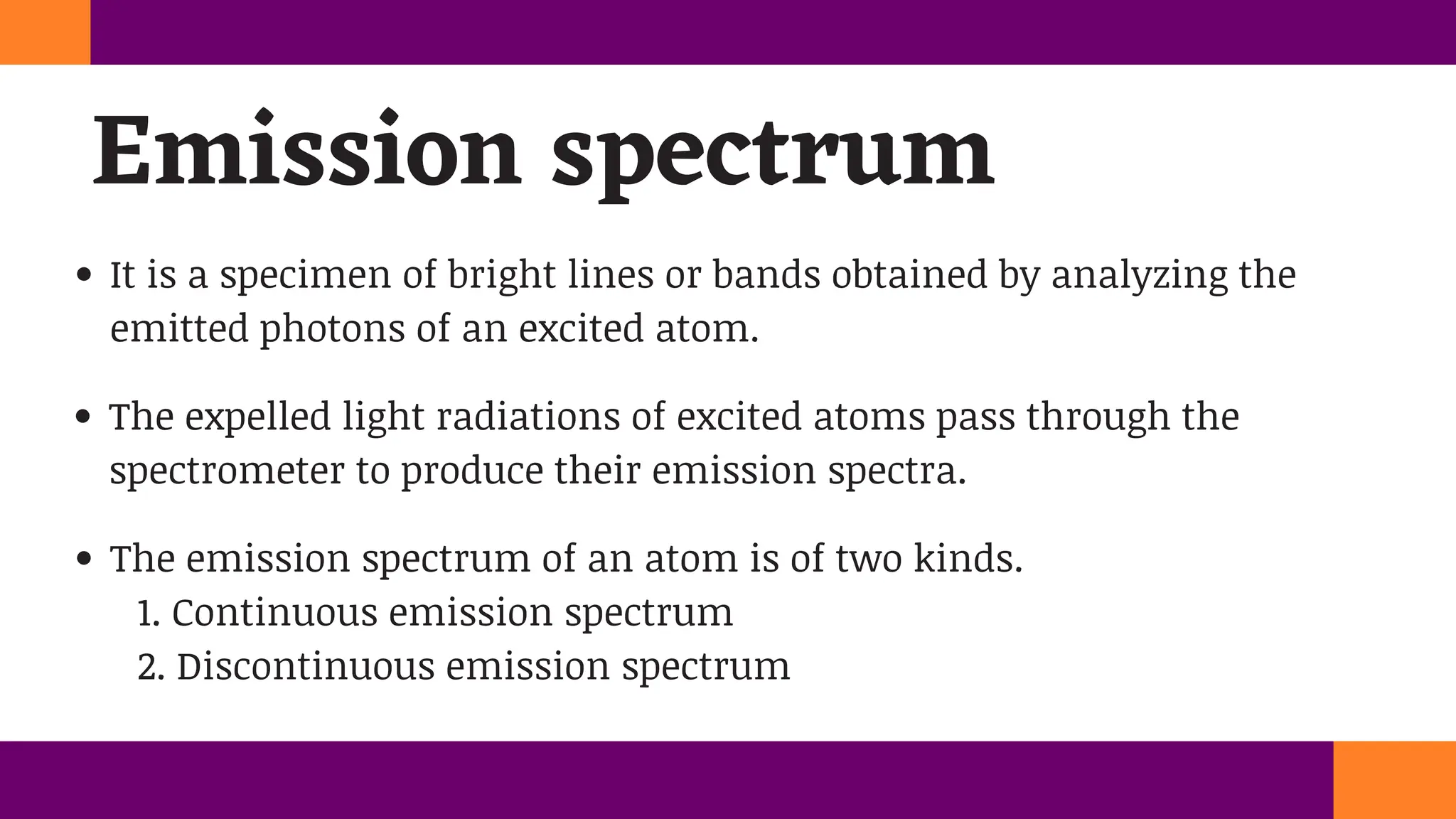 Emission spectrum

• It is a specimen of bright lines or bands obtained by analyzing the emitted photons of an excited atom.

• The expelled light radiations of excited atoms pass through the spectrometer to produce their emission spectra.

• The emission spectrum of an atom is of two kinds.
1. Continuous emission spectrum
2. Discontinuous emission spectrum